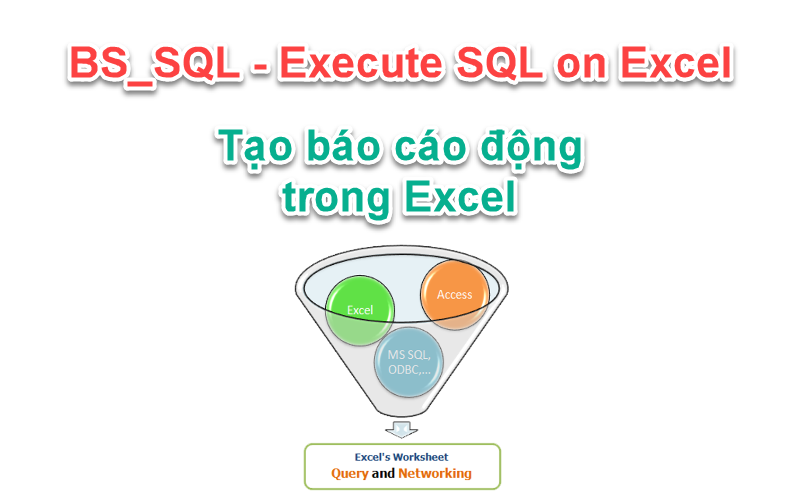 BS_SQL - Execute SQL on Excel

Tạo báo cáo động trong Excel

Excel

Access

MS SQL, ODBC,...

Excel's Worksheet
Query and Networking